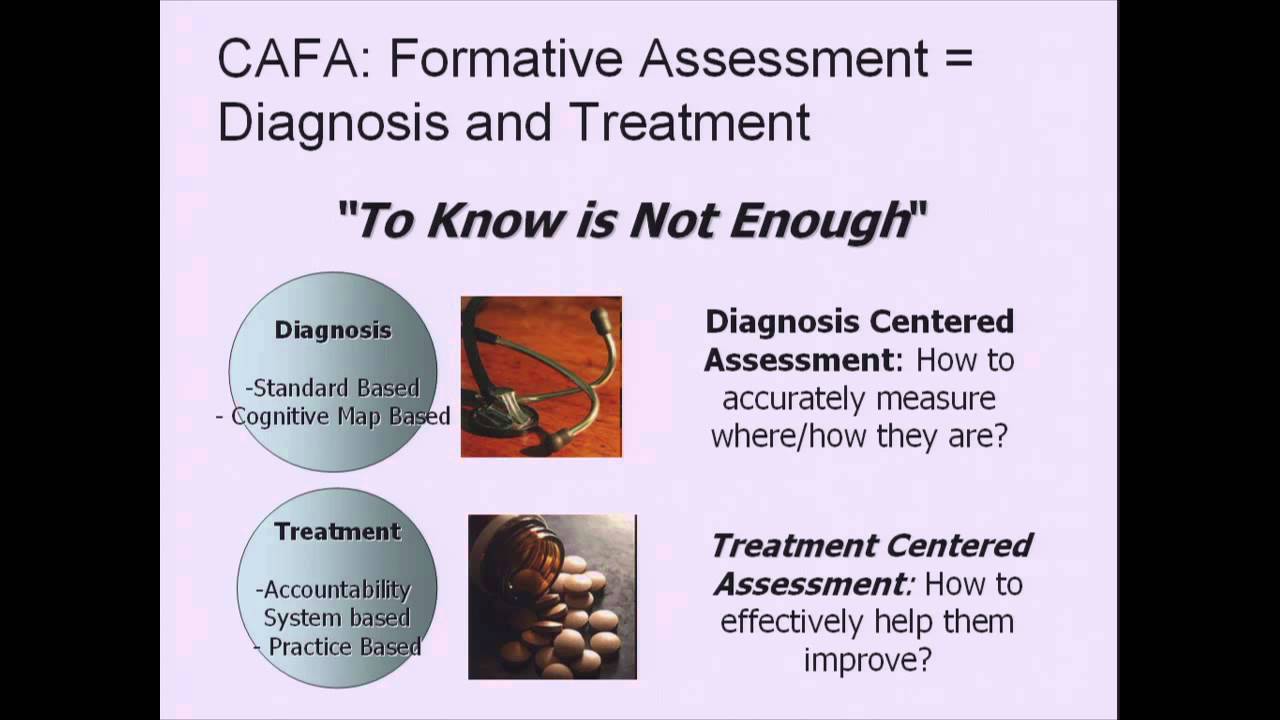 CAFA: Formative Assessment = Diagnosis and Treatment

"To Know is Not Enough"

Diagnosis

-Standard Based
- Cognitive Map Based

Diagnosis Centered Assessment: How to accurately measure where/how they are?

Treatment

-Accountability System based
- Practice Based

Treatment Centered Assessment: How to effectively help them improve?